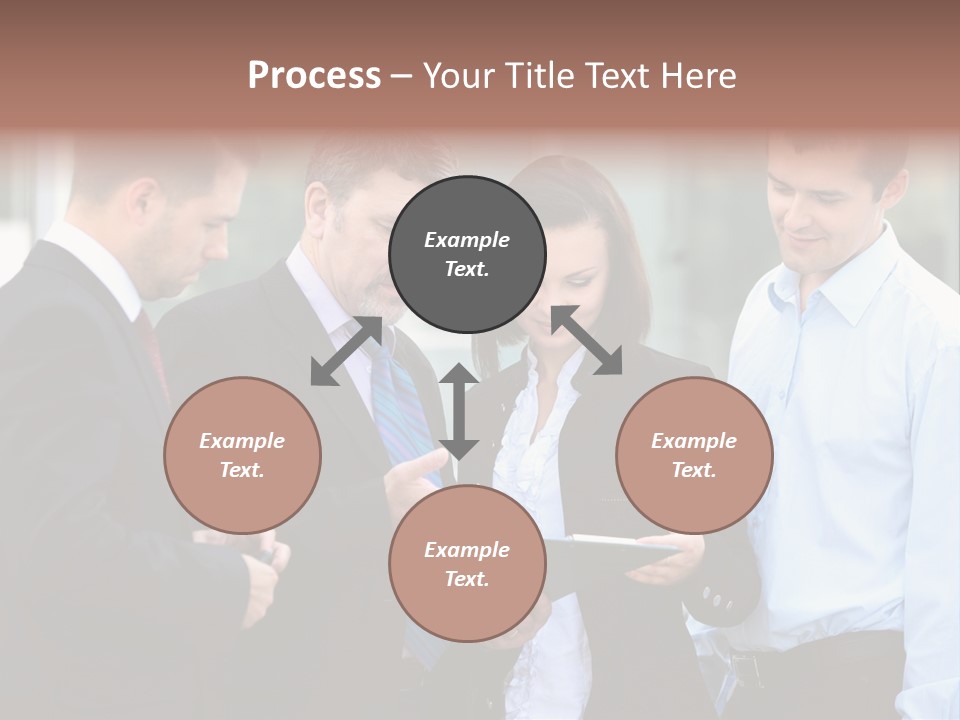 Process – Your Title Text Here

Example Text.

Example Text.

Example Text.

Example Text.